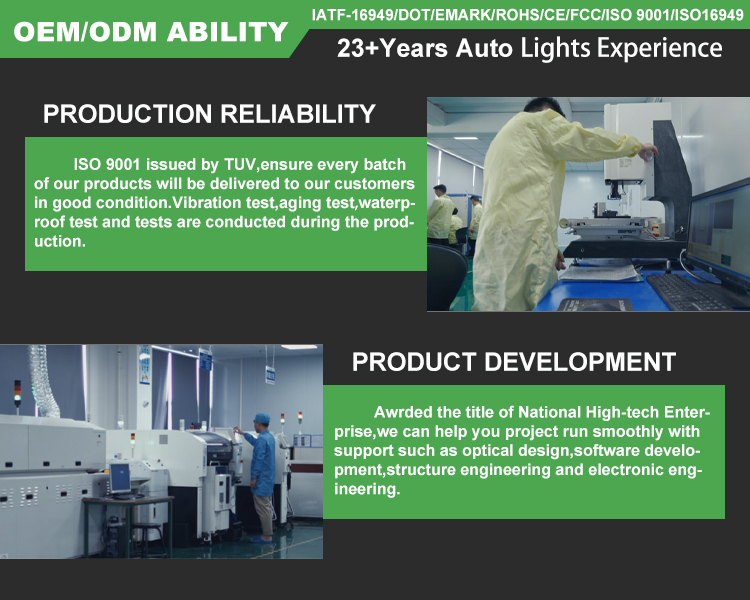 OEM/ODM ABILITY

IATF-16949/DOT/EMARK/ROHS/CE/FCC/ISO 9001/ISO16949

23+Years Auto Lights Experience

PRODUCTION RELIABILITY

ISO 9001 issued by TUV,ensure every batch of our products will be delivered to our customers in good condition.Vibration test,aging test,waterproof test and tests are conducted during the production.

PRODUCT DEVELOPMENT

Awrded the title of National High-tech Enterprise,we can help you project run smoothly with support such as optical design,software development,structure engineering and electronic engineering.